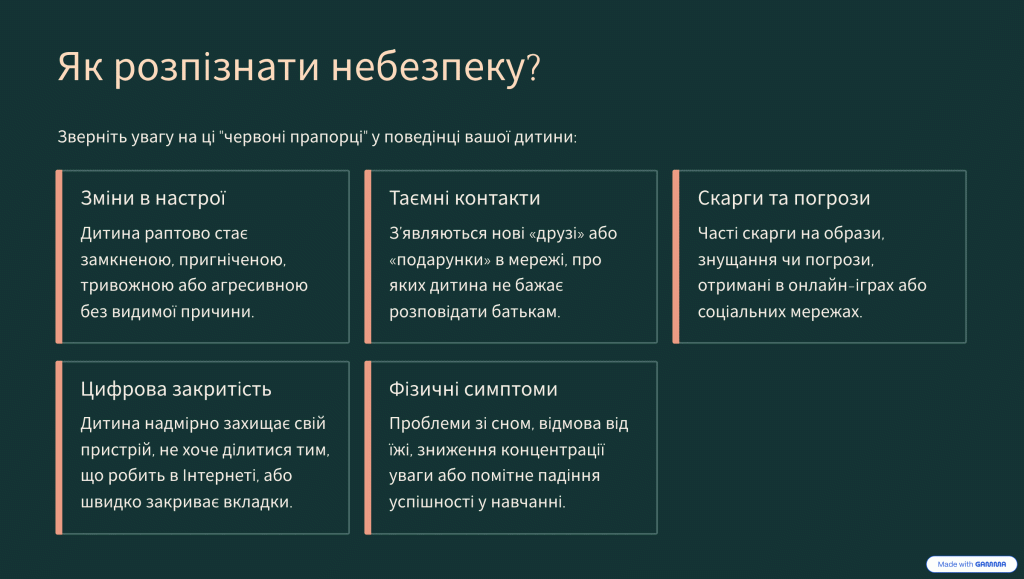 Як розпізнати небезпеку?

Зверніть увагу на ці "червоні прапорці" у поведінці вашої дитини:

Зміни в настрої

Дитина раптово стає замкненою, пригніченою, тривожною або агресивною без видимої причини.

Таємні контакти

З'являються нові «друзі» або «подарунки» в мережі, про яких дитина не бажає розповідати батькам.

Скарги та погрози

Часті скарги на образи, знущання чи погрози, отримані в онлайн-іграх або соціальних мережах.

Цифрова закритість

Дитина надмірно захищає свій пристрій, не хоче ділитися тим, що робить в Інтернеті, або швидко закриває вкладки.

Фізичні симптоми

Проблеми зі сном, відмова від їжі, зниження концентрації уваги або помітне падіння успішності у навчанні.

Made with GAMMA